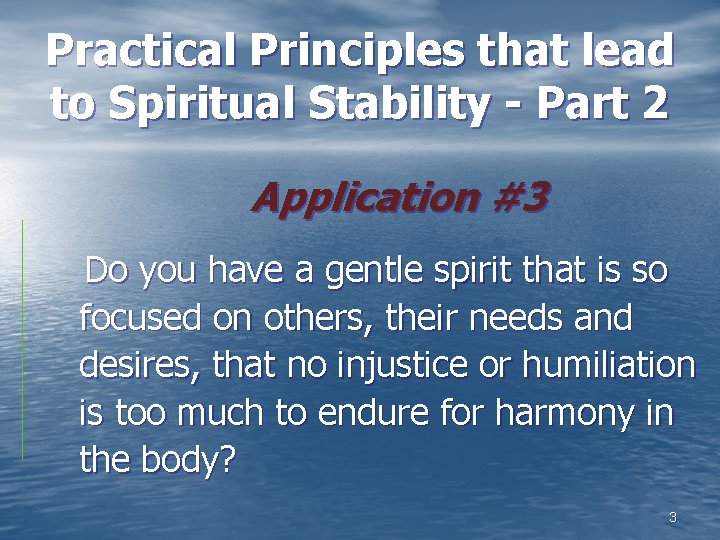 Practical Principles that lead to Spiritual Stability - Part 2

Application #3

Do you have a gentle spirit that is so focused on others, their needs and desires, that no injustice or humiliation is too much to endure for harmony in the body?

3